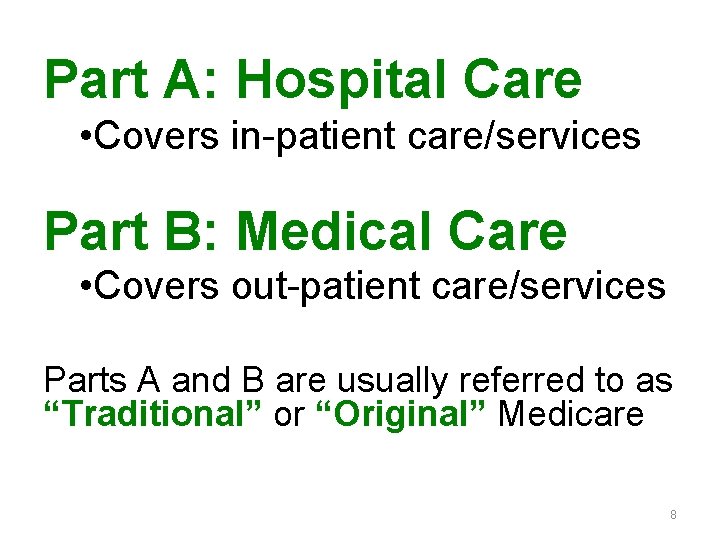 Part A: Hospital Care

• Covers in-patient care/services

Part B: Medical Care

• Covers out-patient care/services

Parts A and B are usually referred to as "Traditional" or "Original" Medicare

8